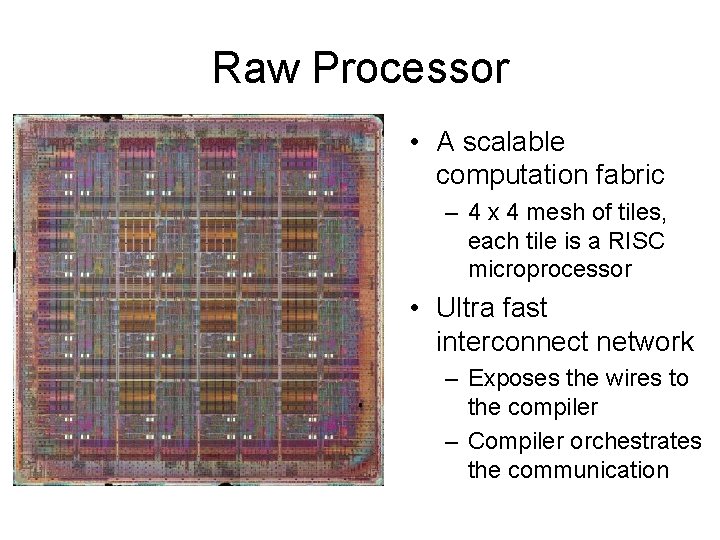 Raw Processor

• A scalable computation fabric
  – 4 x 4 mesh of tiles, each tile is a RISC microprocessor
• Ultra fast interconnect network
  – Exposes the wires to the compiler
  – Compiler orchestrates the communication